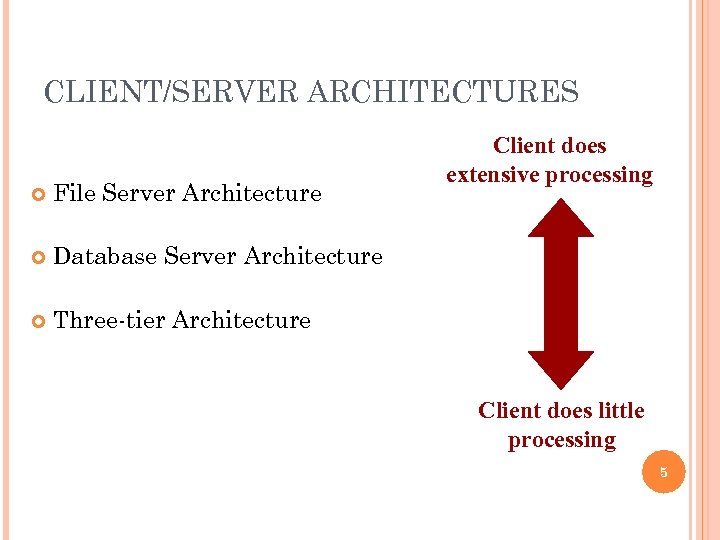 CLIENT/SERVER ARCHITECTURES

File Server Architecture

Database Server Architecture

Three-tier Architecture

Client does extensive processing

Client does little processing

5